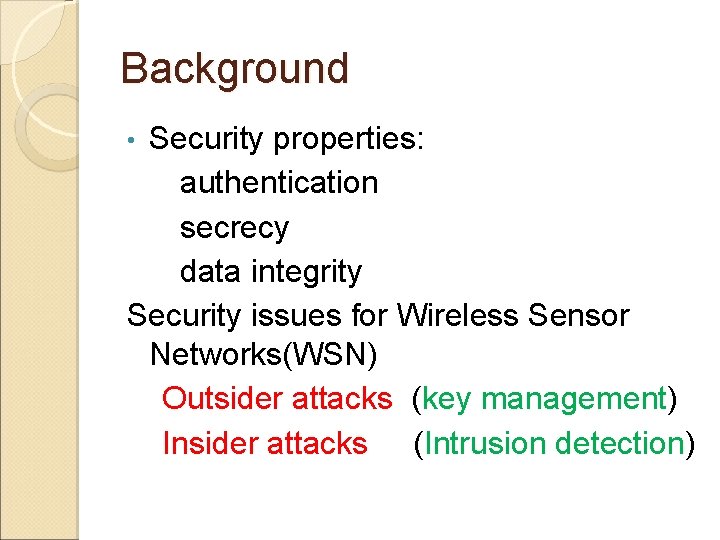 Background

• Security properties:
authentication
secrecy
data integrity

Security issues for Wireless Sensor Networks(WSN)
Outsider attacks (key management)
Insider attacks (Intrusion detection)